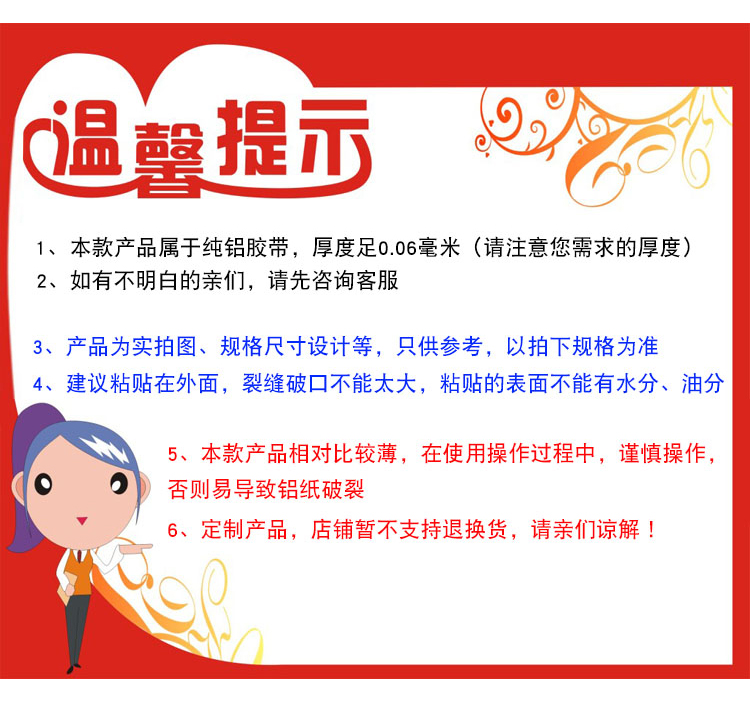 温馨提示

1、本款产品属于纯铝胶带，厚度足0.06毫米（请注意您需求的厚度）
2、如有不明白的亲们，请先咨询客服

3、产品为实拍图、规格尺寸设计等，只供参考，以拍下规格为准
4、建议粘贴在外面，裂缝破口不能太大，粘贴的表面不能有水分、油分

5、本款产品相对比较薄，在使用操作过程中，谨慎操作，否则易导致铝纸破裂
6、定制产品，店铺暂不支持退换货，请亲们谅解！